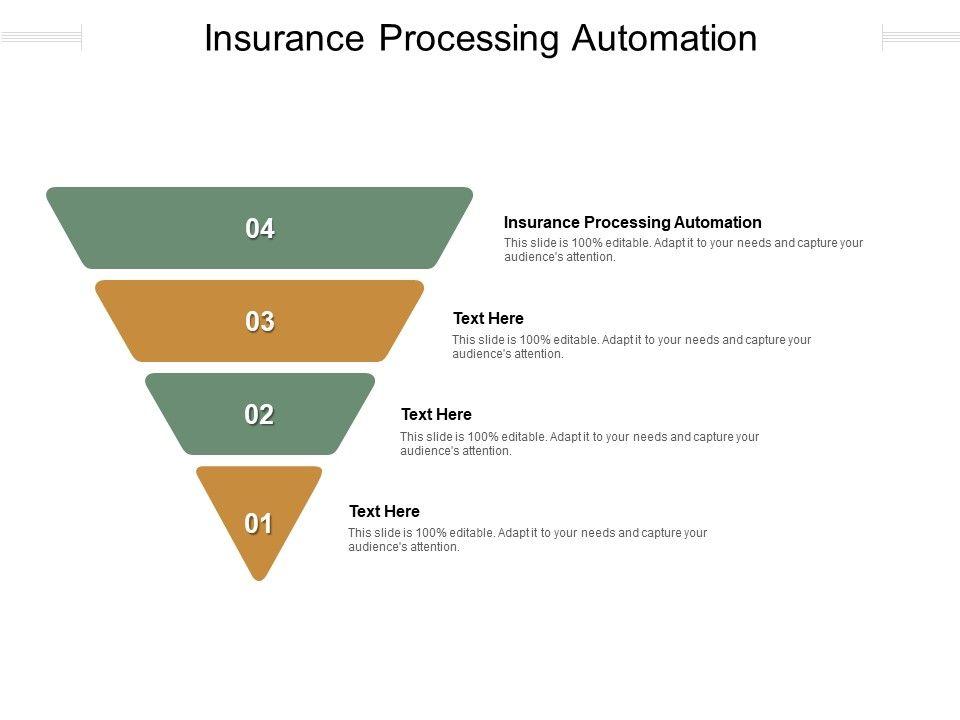 Insurance Processing Automation

04

Insurance Processing Automation
This slide is 100% editable. Adapt it to your needs and capture your audience's attention.

03

Text Here
This slide is 100% editable. Adapt it to your needs and capture your audience's attention.

02

Text Here
This slide is 100% editable. Adapt it to your needs and capture your audience's attention.

01

Text Here
This slide is 100% editable. Adapt it to your needs and capture your audience's attention.